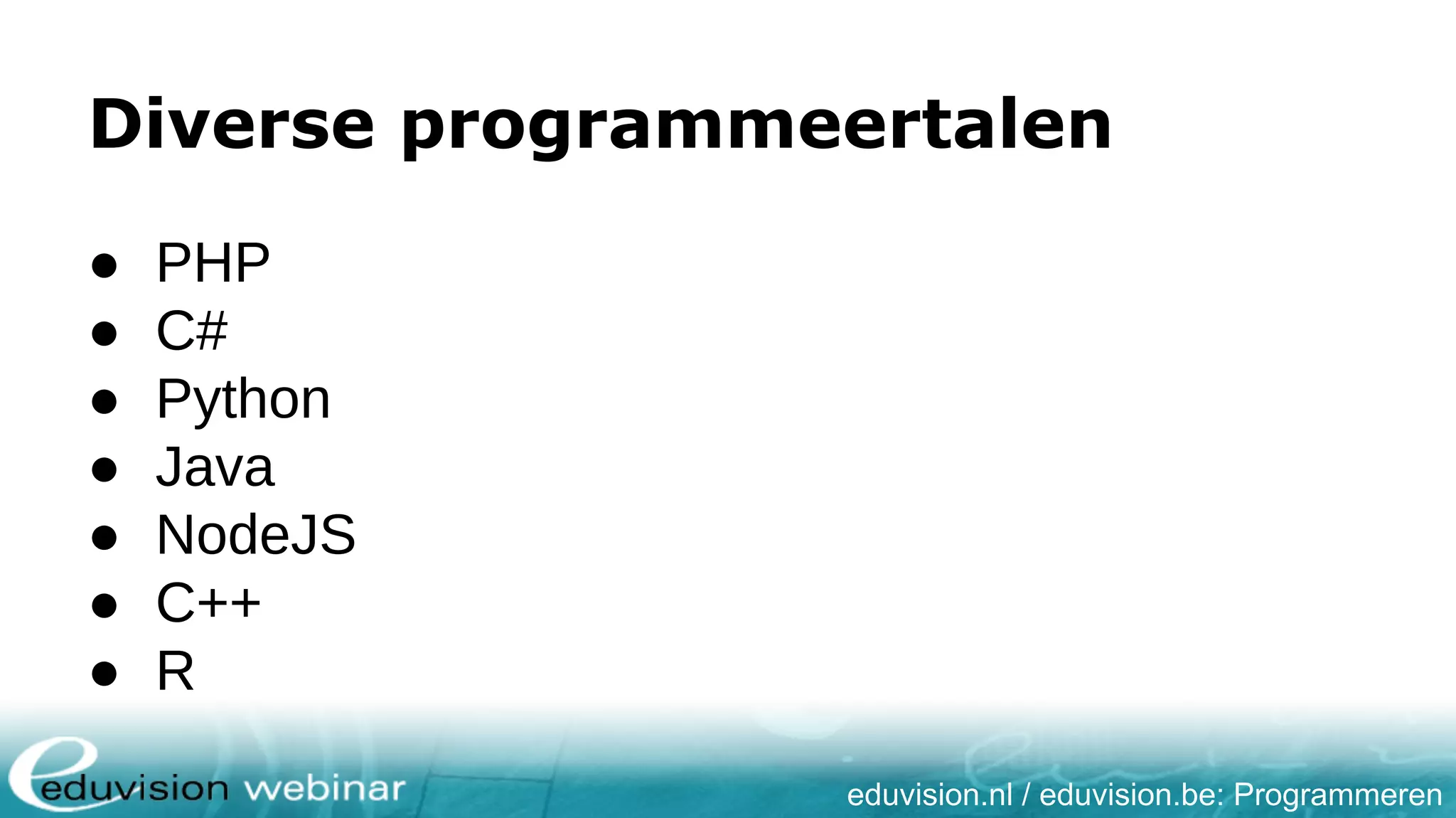 Diverse programmeertalen

- PHP
- C#
- Python
- Java
- NodeJS
- C++
- R

eduvision webinar

eduvision.nl / eduvision.be: Programmeren